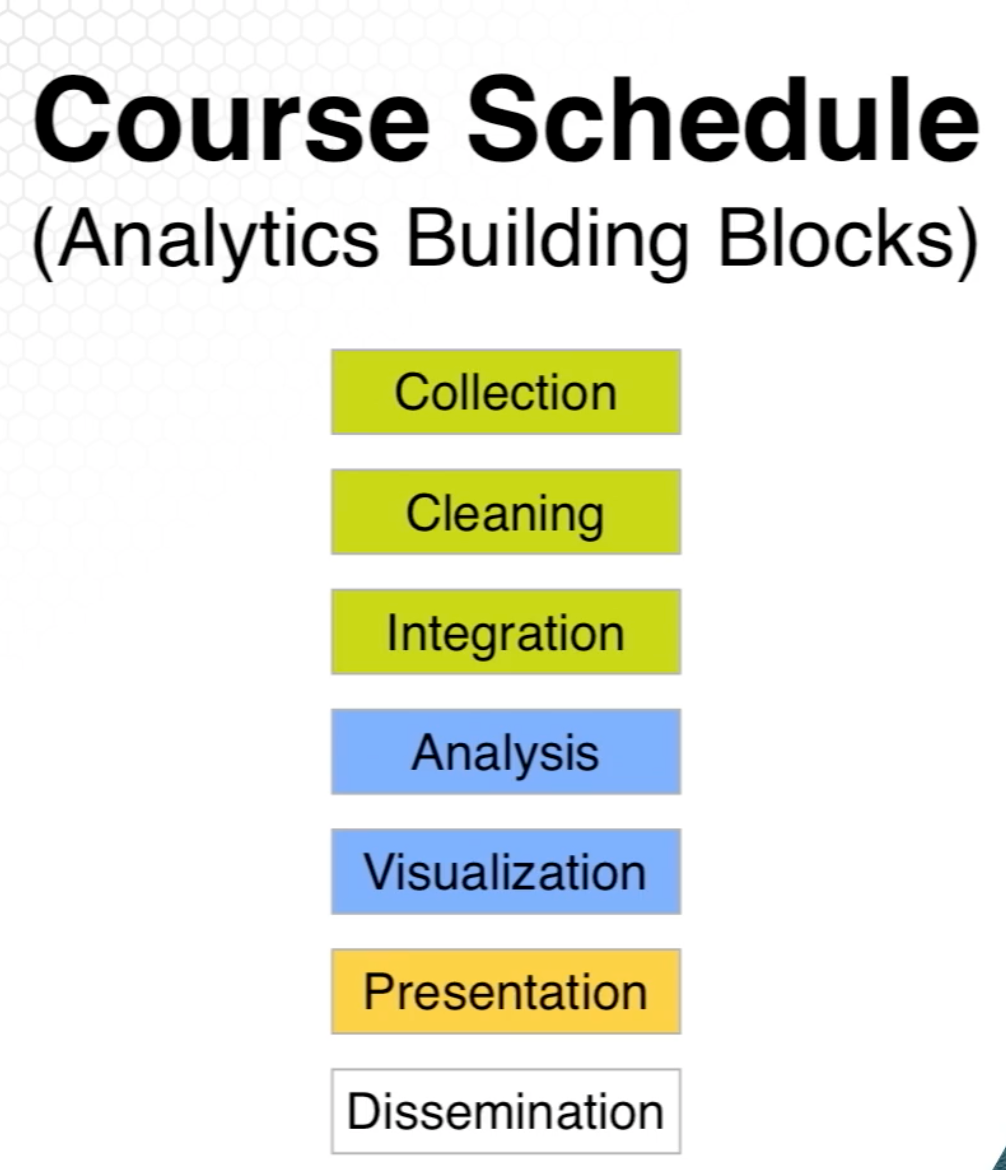 Course Schedule
(Analytics Building Blocks)

Collection

Cleaning

Integration

Analysis

Visualization

Presentation

Dissemination